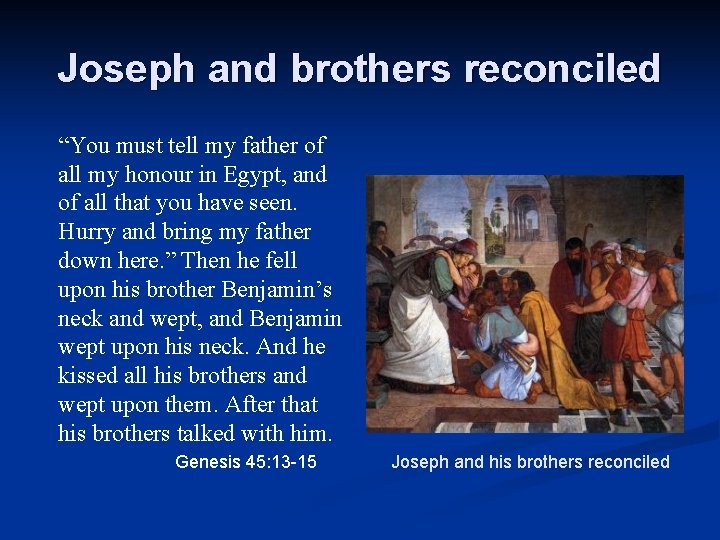 Joseph and brothers reconciled

“You must tell my father of all my honour in Egypt, and of all that you have seen. Hurry and bring my father down here.” Then he fell upon his brother Benjamin’s neck and wept, and Benjamin wept upon his neck. And he kissed all his brothers and wept upon them. After that his brothers talked with him.

Genesis 45:13-15

Joseph and his brothers reconciled